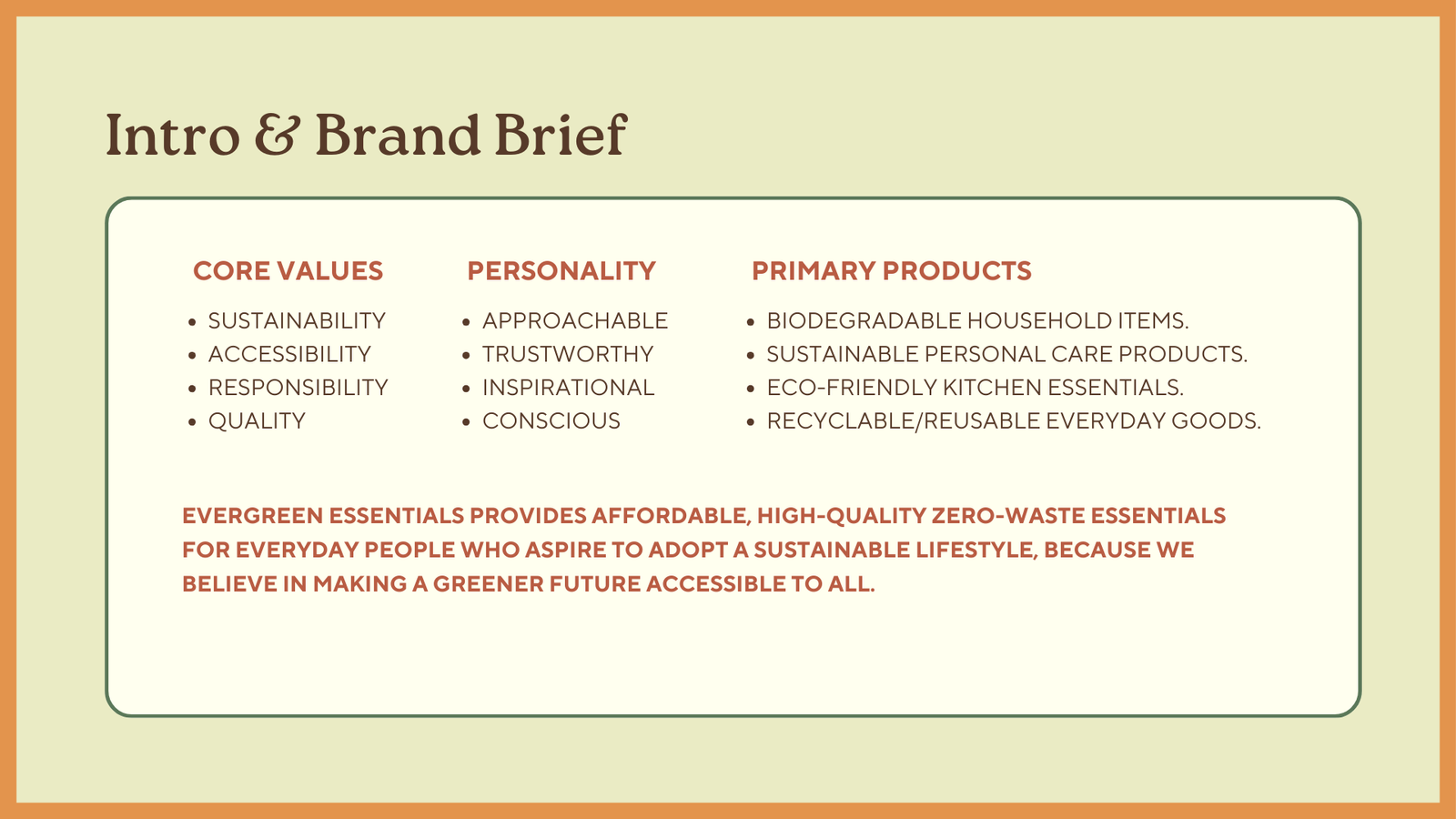 Intro & Brand Brief

CORE VALUES

- SUSTAINABILITY
- ACCESSIBILITY
- RESPONSIBILITY
- QUALITY

PERSONALITY

- APPROACHABLE
- TRUSTWORTHY
- INSPIRATIONAL
- CONSCIOUS

PRIMARY PRODUCTS

- BIODEGRADABLE HOUSEHOLD ITEMS.
- SUSTAINABLE PERSONAL CARE PRODUCTS.
- ECO-FRIENDLY KITCHEN ESSENTIALS.
- RECYCLABLE/REUSABLE EVERYDAY GOODS.

EVERGREEN ESSENTIALS PROVIDES AFFORDABLE, HIGH-QUALITY ZERO-WASTE ESSENTIALS FOR EVERYDAY PEOPLE WHO ASPIRE TO ADOPT A SUSTAINABLE LIFESTYLE, BECAUSE WE BELIEVE IN MAKING A GREENER FUTURE ACCESSIBLE TO ALL.